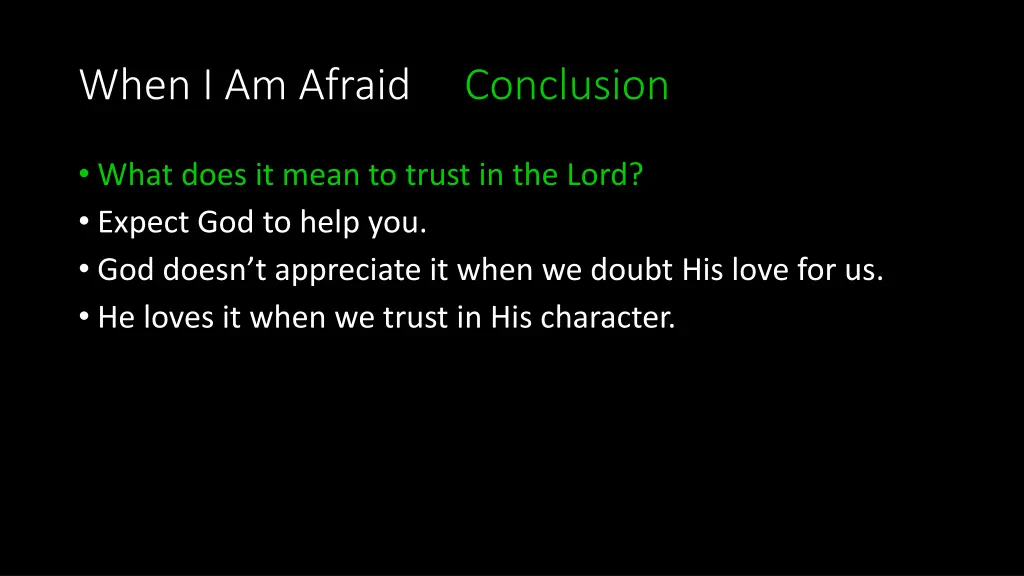 When I Am Afraid Conclusion

• What does it mean to trust in the Lord?
• Expect God to help you.
• God doesn’t appreciate it when we doubt His love for us.
• He loves it when we trust in His character.